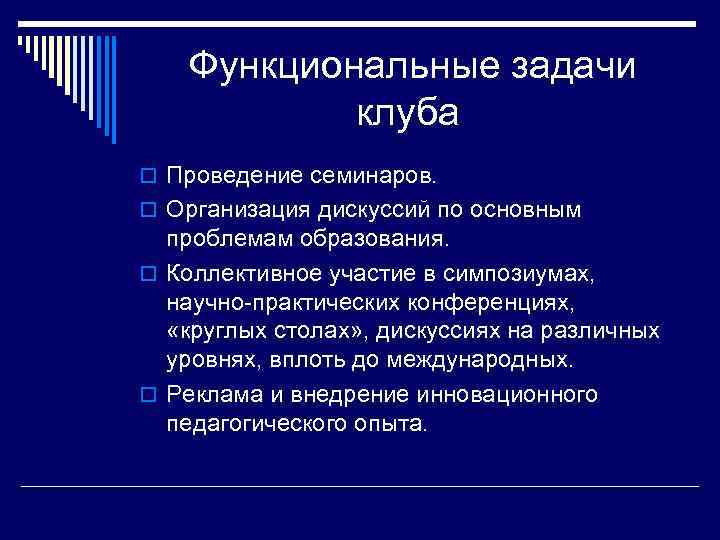 Функциональные задачи клуба

Проведение семинаров.

Организация дискуссий по основным проблемам образования.

Коллективное участие в симпозиумах, научно-практических конференциях, «круглых столах», дискуссиях на различных уровнях, вплоть до международных.

Реклама и внедрение инновационного педагогического опыта.